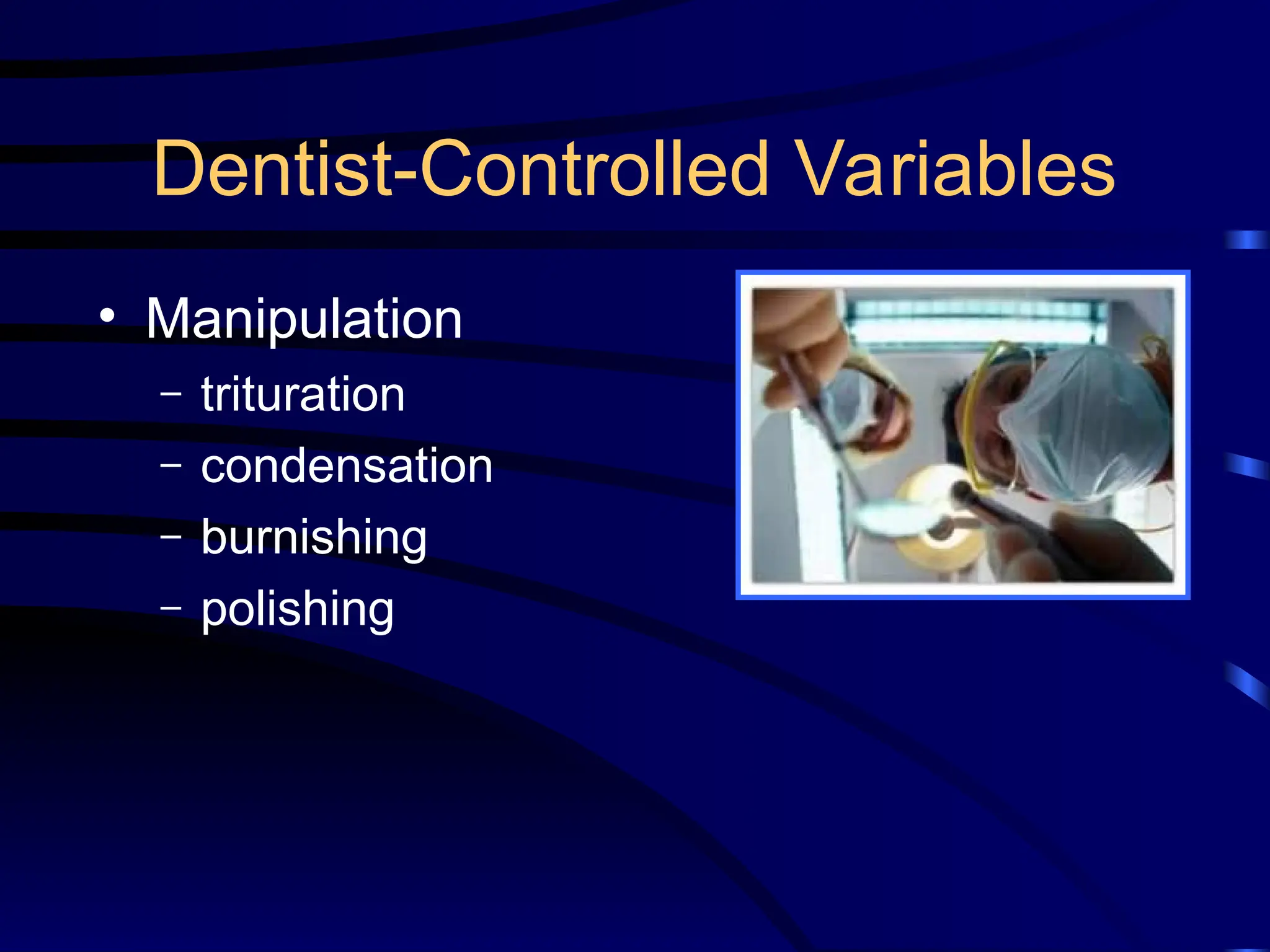 Dentist-Controlled Variables

• Manipulation
 – trituration
 – condensation
 – burnishing
 – polishing